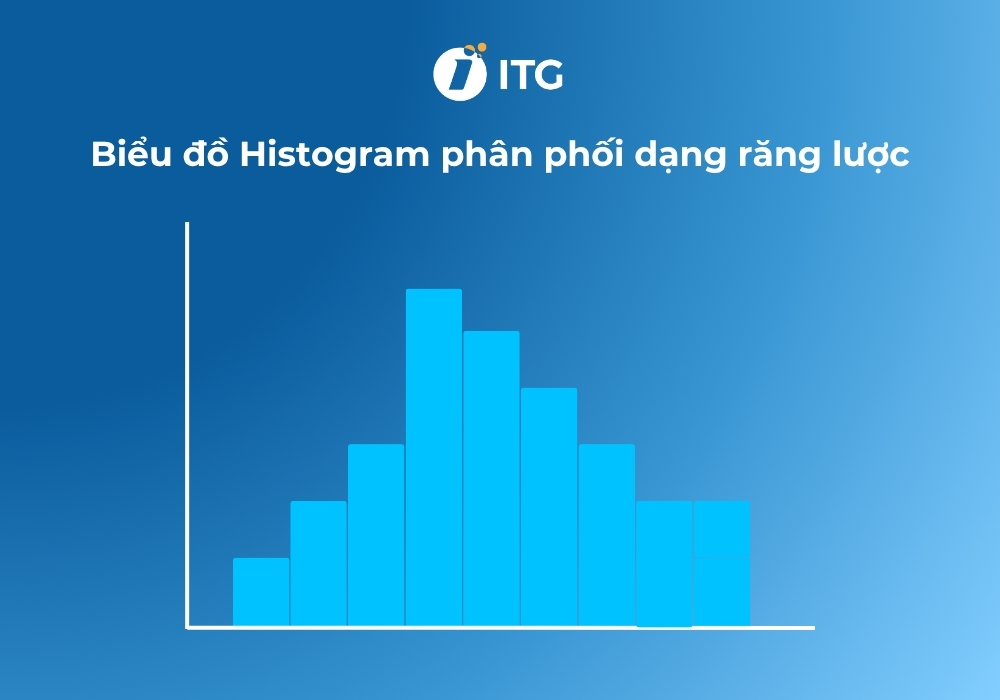 ITG

Biểu đồ Histogram phân phối dạng răng lược